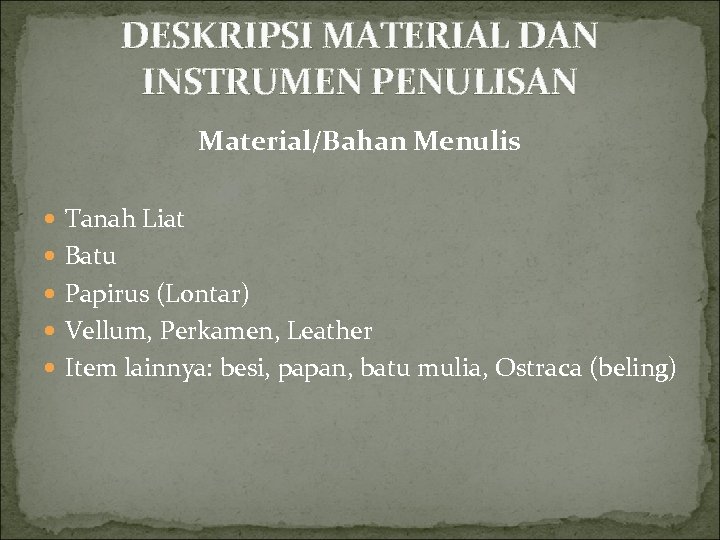 DESKRIPSI MATERIAL DAN INSTRUMEN PENULISAN

Material/Bahan Menulis

- Tanah Liat
- Batu
- Papirus (Lontar)
- Vellum, Perkamen, Leather
- Item lainnya: besi, papan, batu mulia, Ostraca (beling)